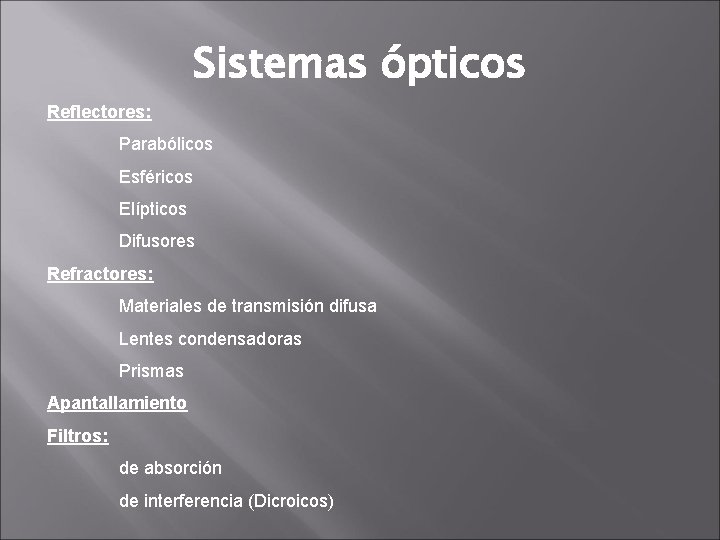 Sistemas ópticos

Reflectores:

Parabólicos

Esféricos

Elípticos

Difusores

Refractores:

Materiales de transmisión difusa

Lentes condensadoras

Prismas

Apantallamiento

Filtros:

de absorción

de interferencia (Dicroicos)